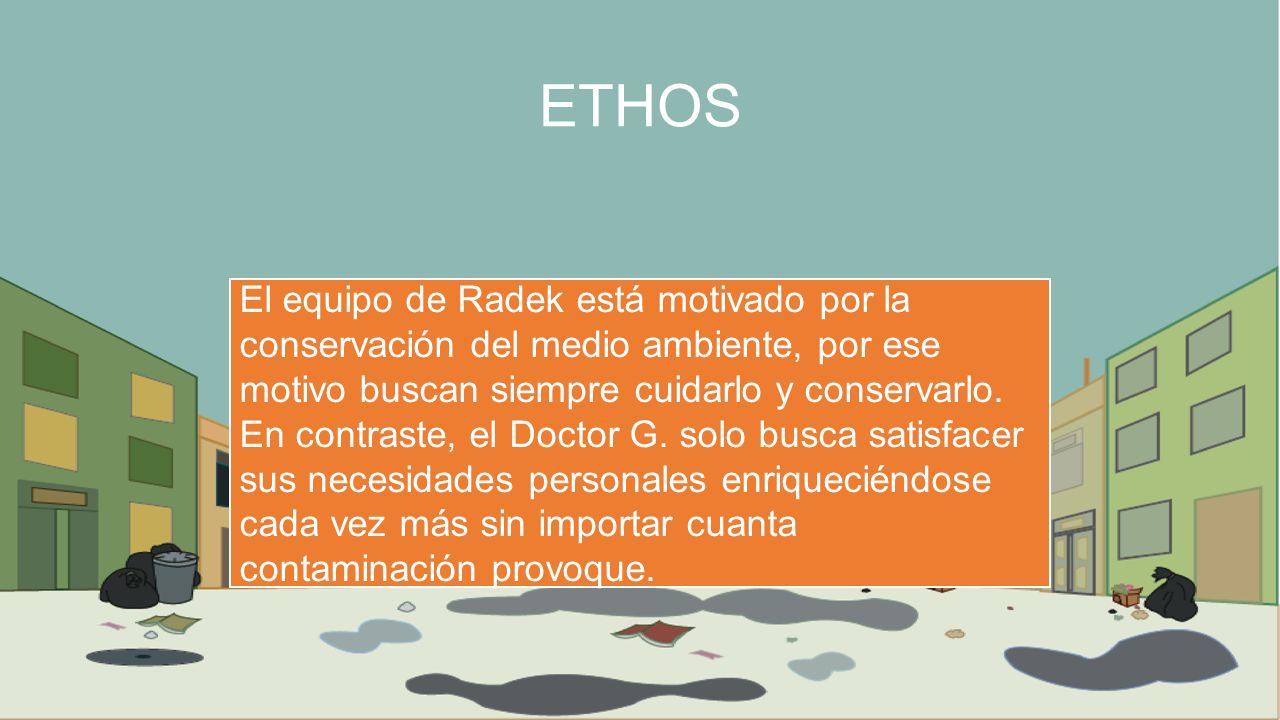 ETHOS

El equipo de Radek está motivado por la conservación del medio ambiente, por ese motivo buscan siempre cuidarlo y conservarlo. En contraste, el Doctor G. solo busca satisfacer sus necesidades personales enriqueciéndose cada vez más sin importar cuanta contaminación provoque.